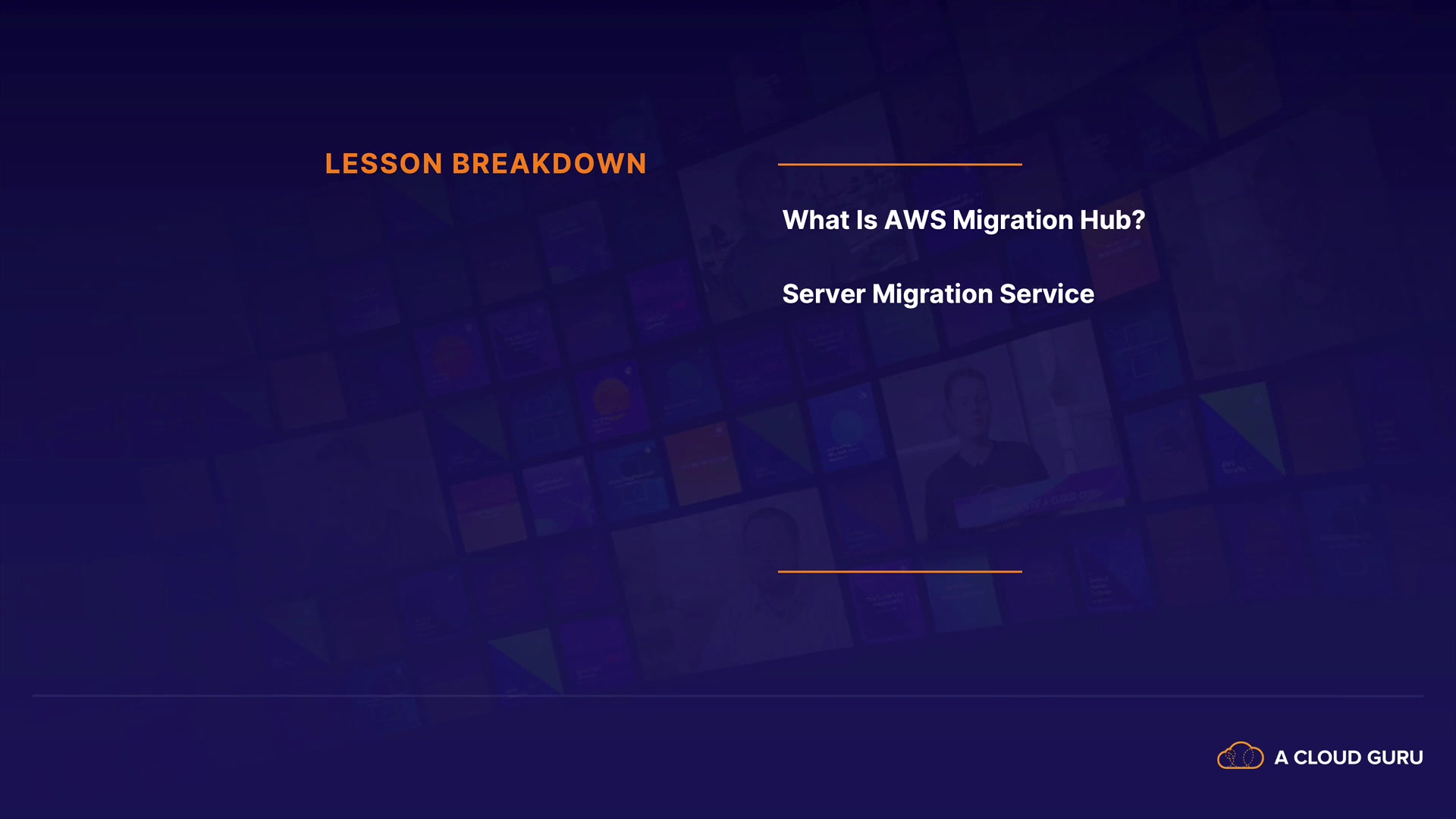 LESSON BREAKDOWN

What Is AWS Migration Hub?

Server Migration Service

A CLOUD GURU